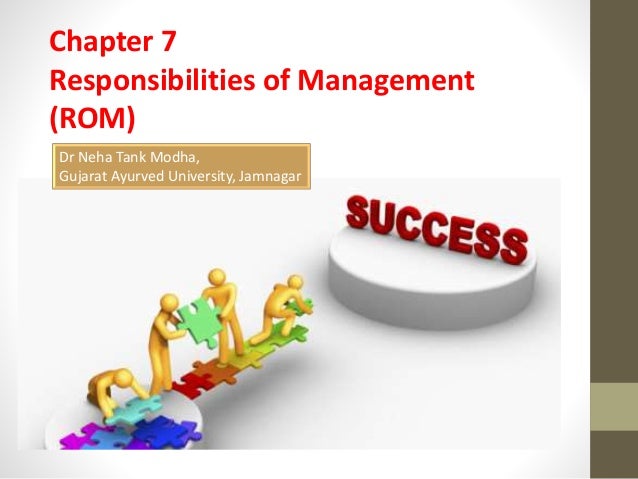 Chapter 7
Responsibilities of Management (ROM)

Dr Neha Tank Modha,
Gujarat Ayurved University, Jamnagar

SUCCESS